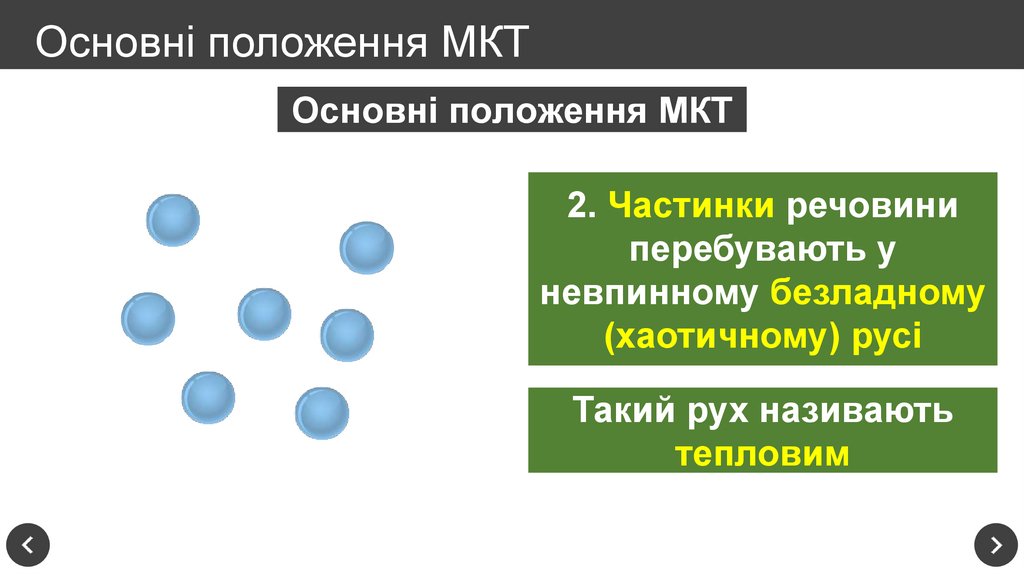 Основні положення МКТ

Основні положення МКТ

2. Частинки речовини перебувають у невпинному безладному (хаотичному) русі

Такий рух називають тепловим